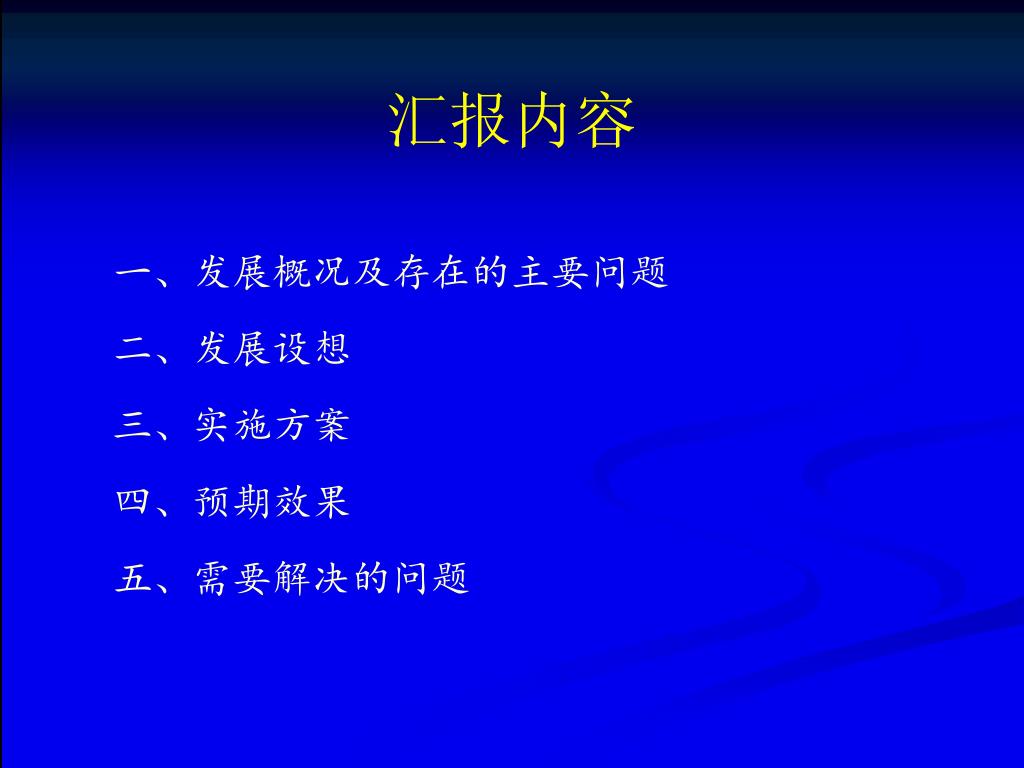 汇报内容

一、发展概况及存在的主要问题

二、发展设想

三、实施方案

四、预期效果

五、需要解决的问题